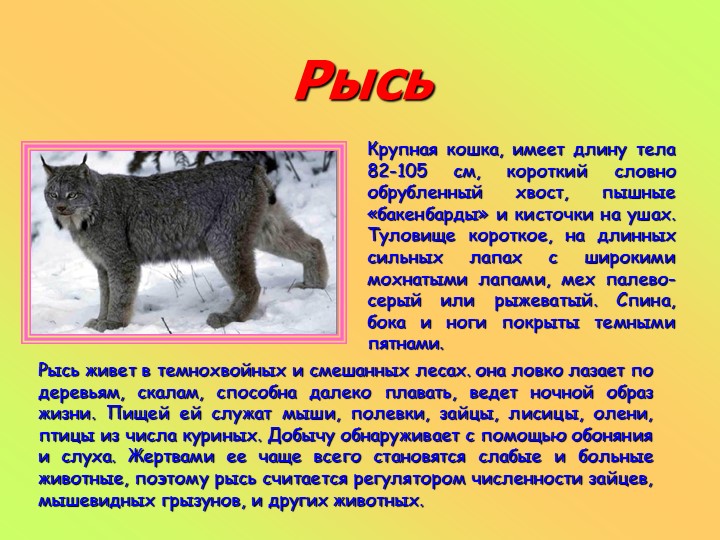 Рысь

Крупная кошка, имеет длину тела 82-105 см, короткий словно обрубленный хвост, пышные «бакенбарды» и кисточки на ушах. Туловище короткое, на длинных сильных лапах с широкими мохнатыми лапами, мех палево-серый или рыжеватый. Спина, бока и ноги покрыты темными пятнами.

Рысь живет в темнохвойных и смешанных лесах. она ловко лазает по деревьям, скалам, способна далеко плавать, ведет ночной образ жизни. Пищей ей служат мыши, полевки, зайцы, лисицы, олени, птицы из числа куриных. Добычу обнаруживает с помощью обоняния и слуха. Жертвами ее чаще всего становятся слабые и больные животные, поэтому рысь считается регулятором численности зайцев, мышевидных грызунов, и других животных.